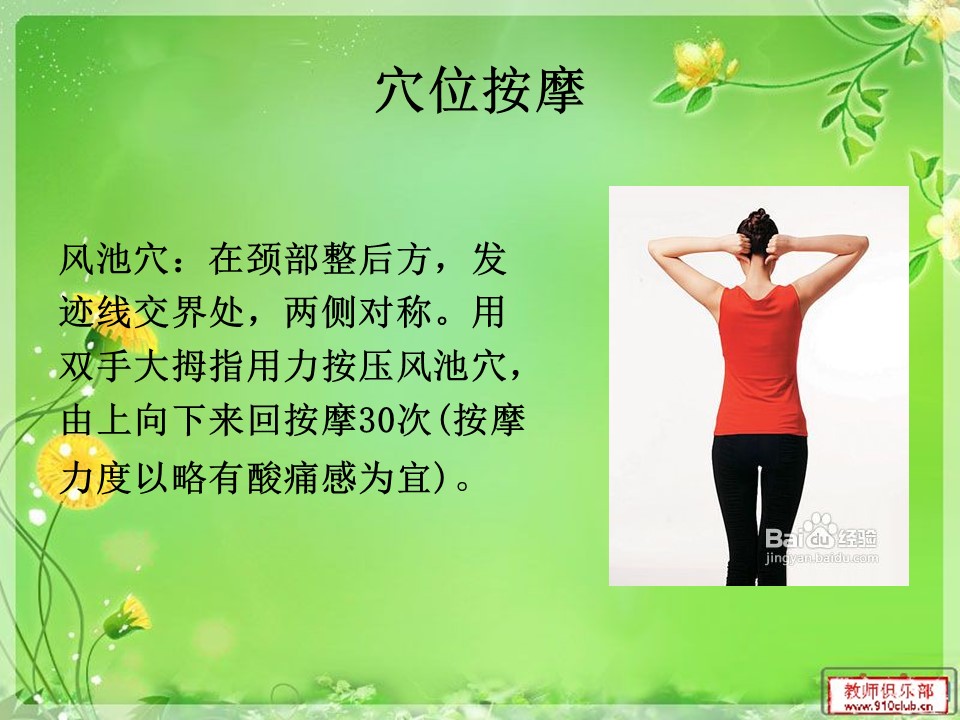 穴位按摩

风池穴：在颈部整后方，发迹线交界处，两侧对称。用双手大拇指用力按压风池穴，由上向下来回按摩30次(按摩力度以略有酸痛感为宜)。

Baidu经验
jingyan.baidu.com

教师俱乐部
www.910club.cn